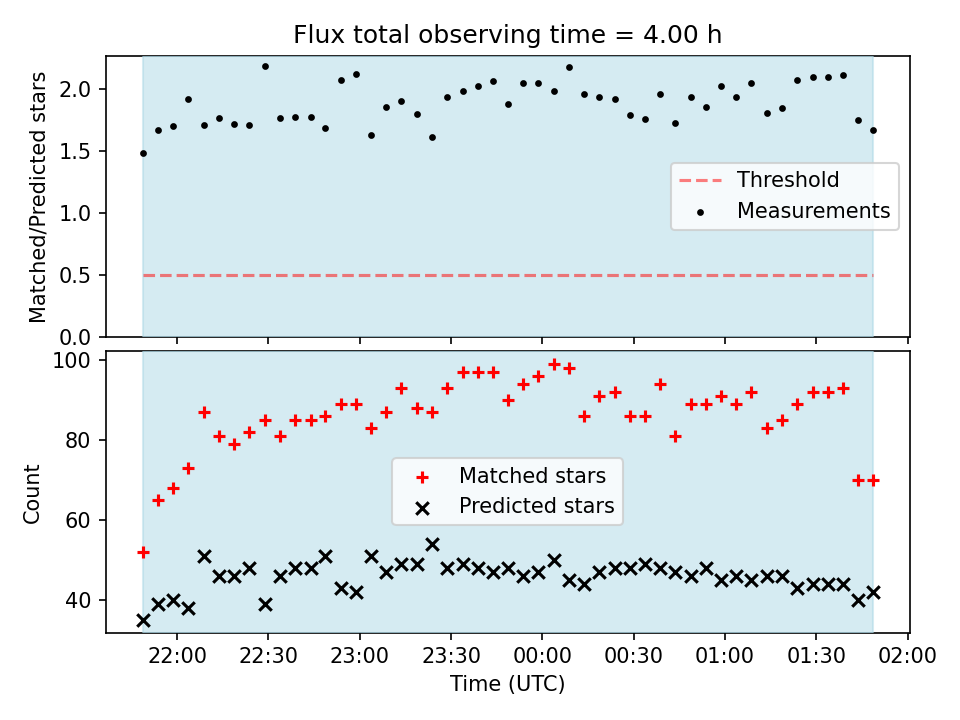 Flux total observing time = 4.00 h

Matched/Predicted stars

2.0
1.5
1.0
0.5
0.0

Threshold
Measurements

Count

100
80
60
40

Matched stars
Predicted stars

22:00 22:30 23:00 23:30 00:00 00:30 01:00 01:30 02:00

Time (UTC)